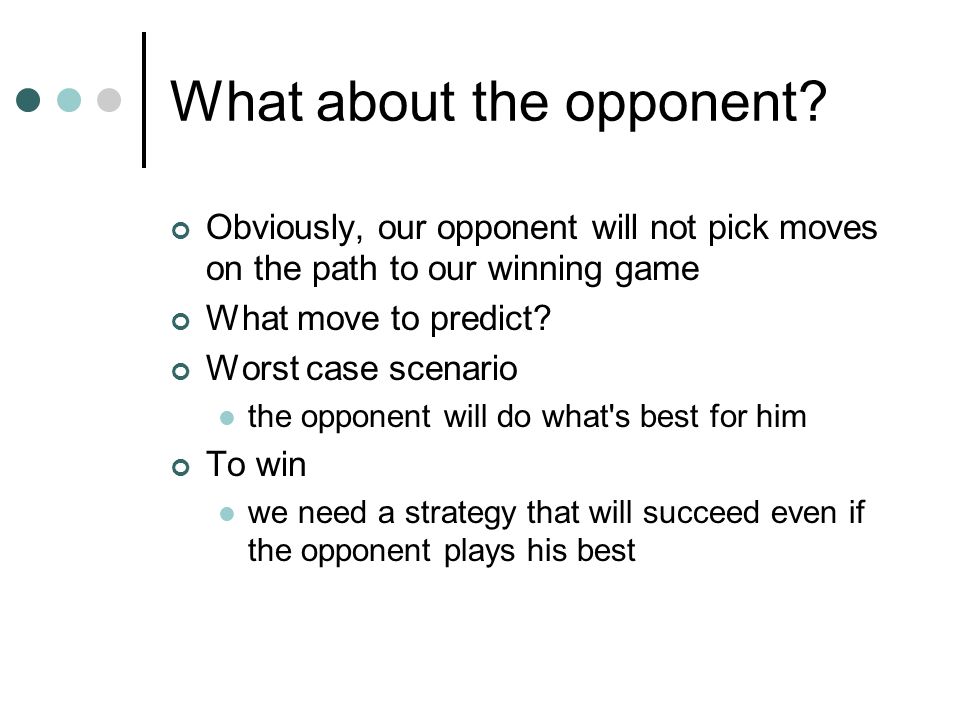 What about the opponent?

Obviously, our opponent will not pick moves on the path to our winning game

What move to predict?

Worst case scenario

the opponent will do what's best for him

To win

we need a strategy that will succeed even if the opponent plays his best